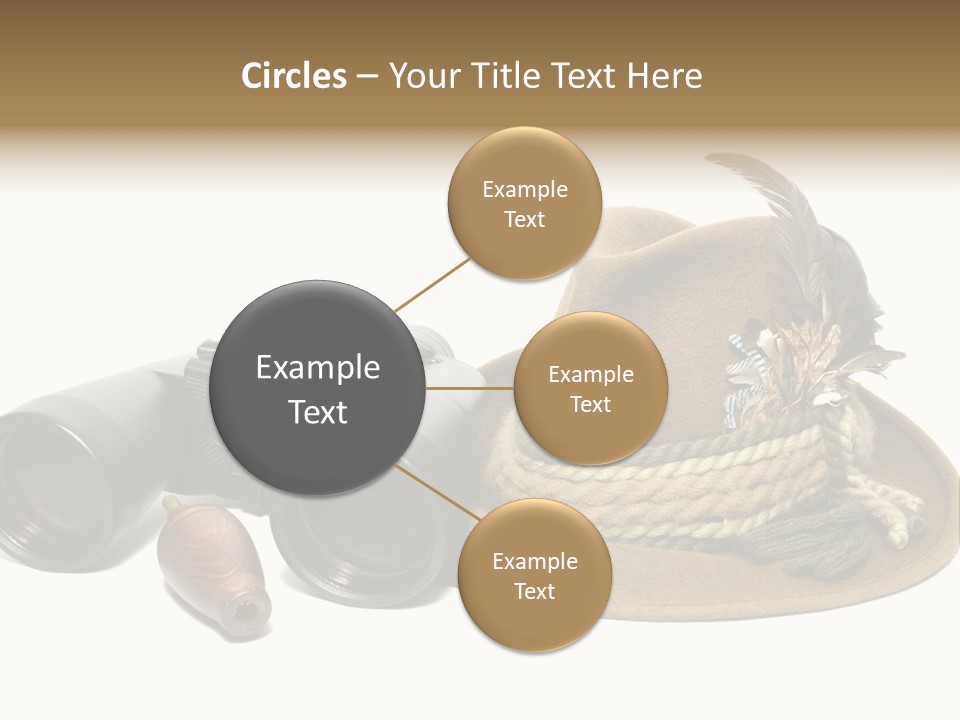 Circles – Your Title Text Here

Example Text

Example Text

Example Text

Example Text